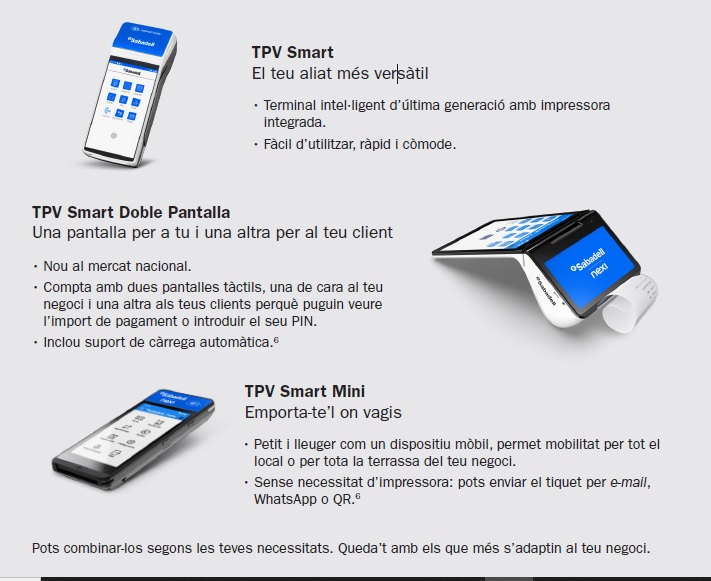 Sabadell

Sabadell

TPV Smart
El teu aliat més versàtil

· Terminal intel·ligent d'última generació amb impressora integrada.
· Fàcil d'utilitzar, ràpid i còmode.

TPV Smart Doble Pantalla
Una pantalla per a tu i una altra per al teu client

· Nou al mercat nacional.
· Compta amb dues pantalles tàctils, una de cara al teu negoci i una altra als teus clients perquè puguin veure l'import de pagament o introduir el seu PIN.
· Inclou suport de càrrega automàtica.$^6$

Sabadell nexi

Sabadell

Sabadell nexi

TPV Smart Mini
Emporta-te'l on vagis

· Petit i lleuger com un dispositiu mòbil, permet mobilitat per tot el local o per tota la terrassa del teu negoci.
· Sense necessitat d'impressora: pots enviar el tiquet per e-mail, WhatsApp o QR.$^6$

Pots combinar-los segons les teves necessitats. Queda't amb els que més s'adaptin al teu negoci.